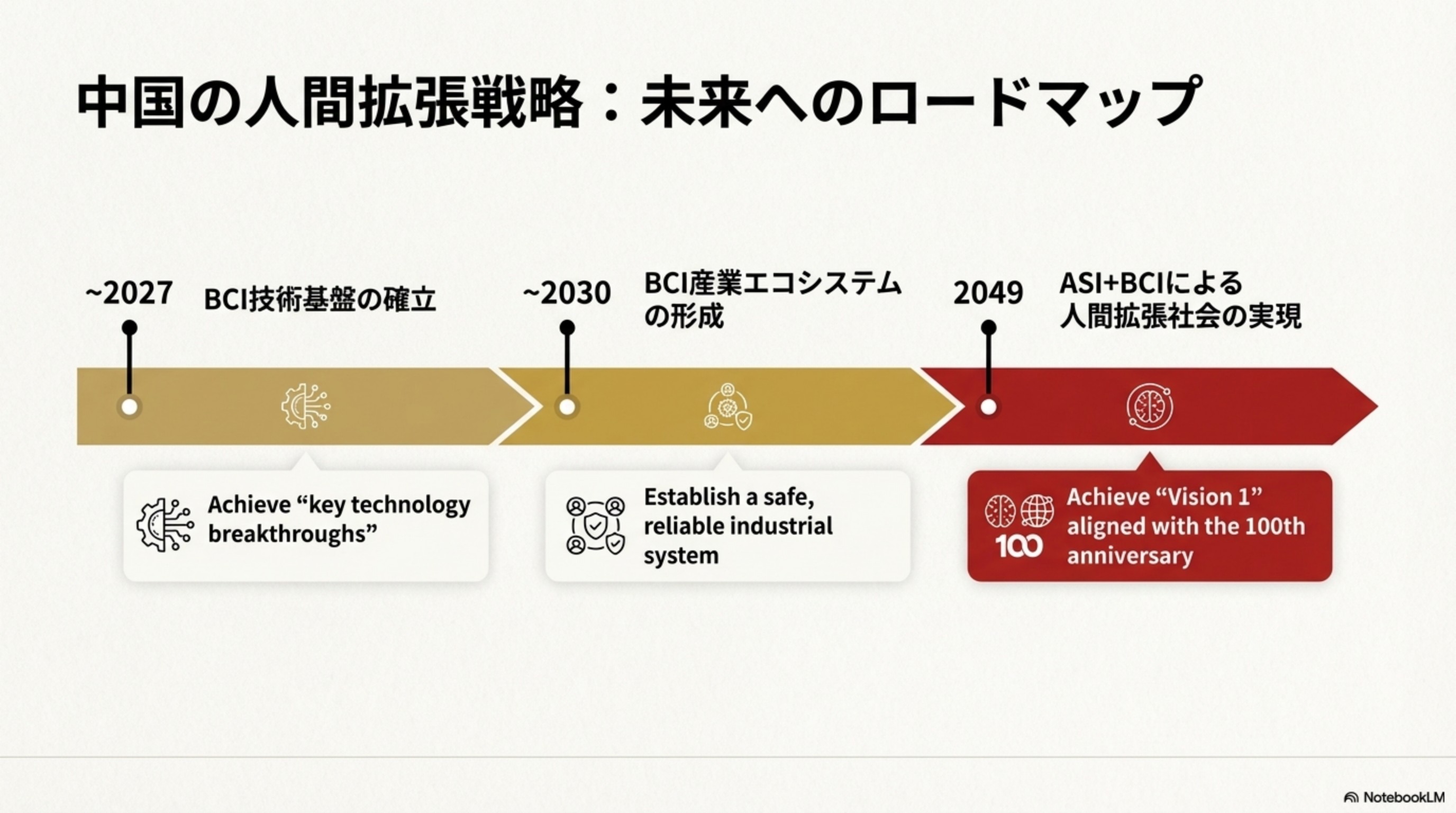 中国の人間拡張戦略：未来へのロードマップ

~2027

BCI技術基盤の確立

~2030

BCI産業エコシステムの形成

2049

ASI+BCIによる人間拡張社会の実現

Achieve “key technology breakthroughs”

Establish a safe, reliable industrial system

100

Achieve “Vision 1” aligned with the 100th anniversary

NotebookLM